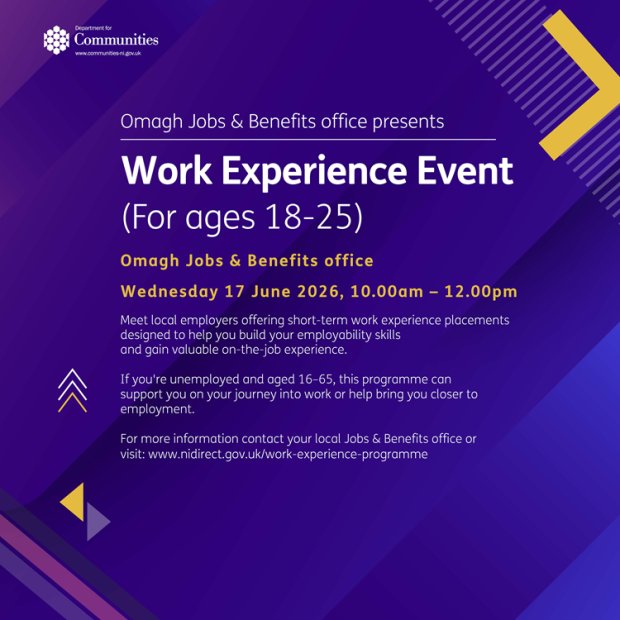 Department for
Communities
www.communities-ni.gov.uk

Omagh Jobs & Benefits office presents

Work Experience Event
(For ages 18-25)

Omagh Jobs & Benefits office

Wednesday 17 June 2026, 10.00am – 12.00pm

Meet local employers offering short-term work experience placements designed to help you build your employability skills and gain valuable on-the-job experience.

If you're unemployed and aged 16–65, this programme can support you on your journey into work or help bring you closer to employment.

For more information contact your local Jobs & Benefits office or visit: www.nidirect.gov.uk/work-experience-programme